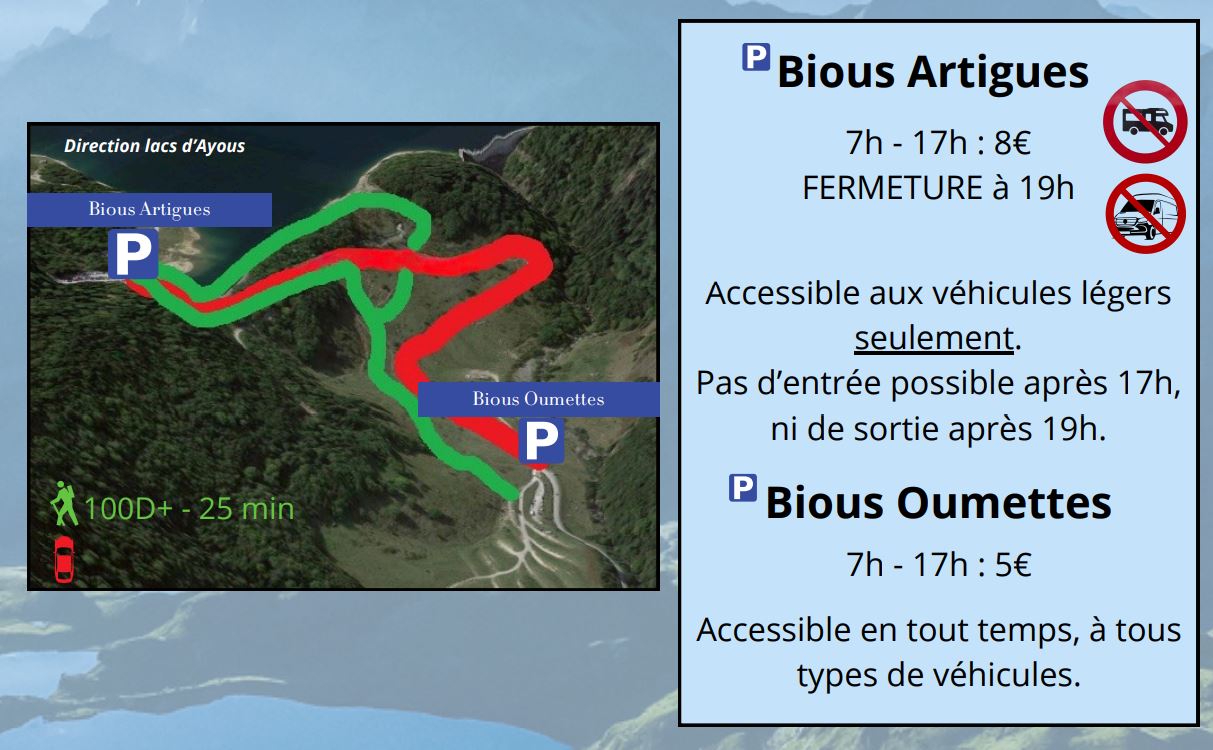 Direction lacs d'Ayous

Bious Artigues

P

Bious Oumettes

P

100D+ - 25 min

P Bious Artigues

7h - 17h : 8€
FERMETURE à 19h

Accessible aux véhicules légers seulement.
Pas d'entrée possible après 17h, ni de sortie après 19h.

P Bious Oumettes

7h - 17h : 5€

Accessible en tout temps, à tous types de véhicules.